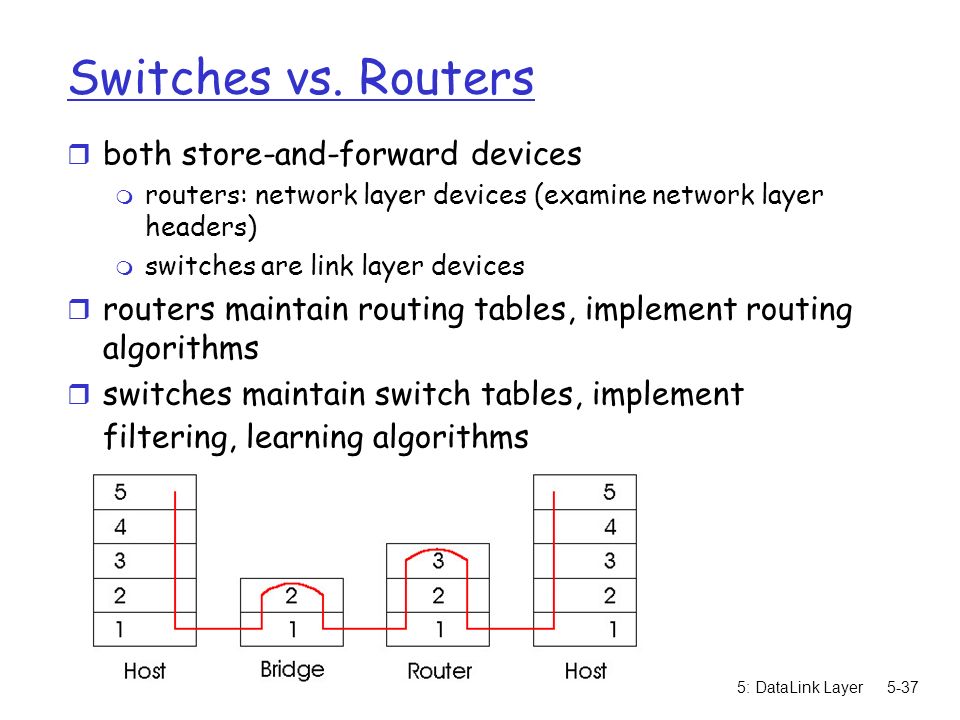 Switches vs. Routers

❒ both store-and-forward devices
  ❍ routers: network layer devices (examine network layer headers)
  ❍ switches are link layer devices
❒ routers maintain routing tables, implement routing algorithms
❒ switches maintain switch tables, implement filtering, learning algorithms

5
4
3
2
1
Host

2
1
Bridge

3
2
1
Router

5
4
3
2
1
Host

5: DataLink Layer 5-37